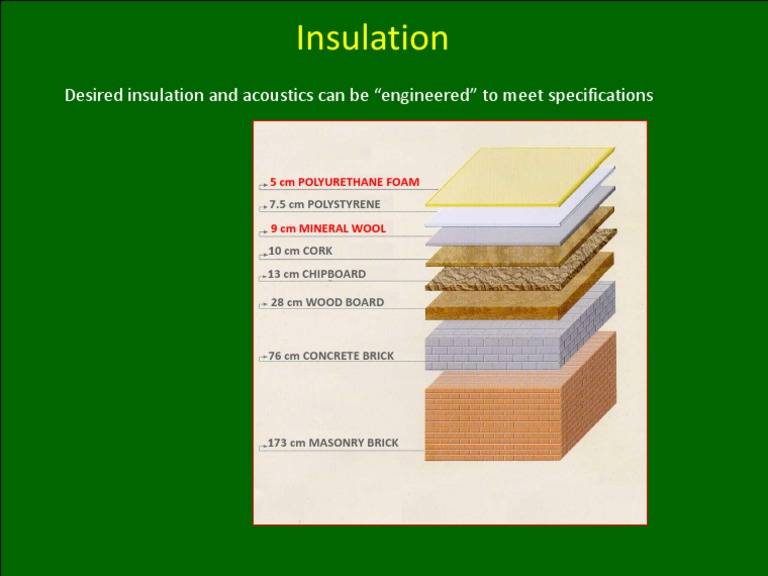 Insulation

Desired insulation and acoustics can be “engineered” to meet specifications

5 cm POLYURETHANE FOAM
7.5 cm POLYSTYRENE
9 cm MINERAL WOOL
10 cm CORK
13 cm CHIPBOARD
28 cm WOOD BOARD
76 cm CONCRETE BRICK
173 cm MASONRY BRICK